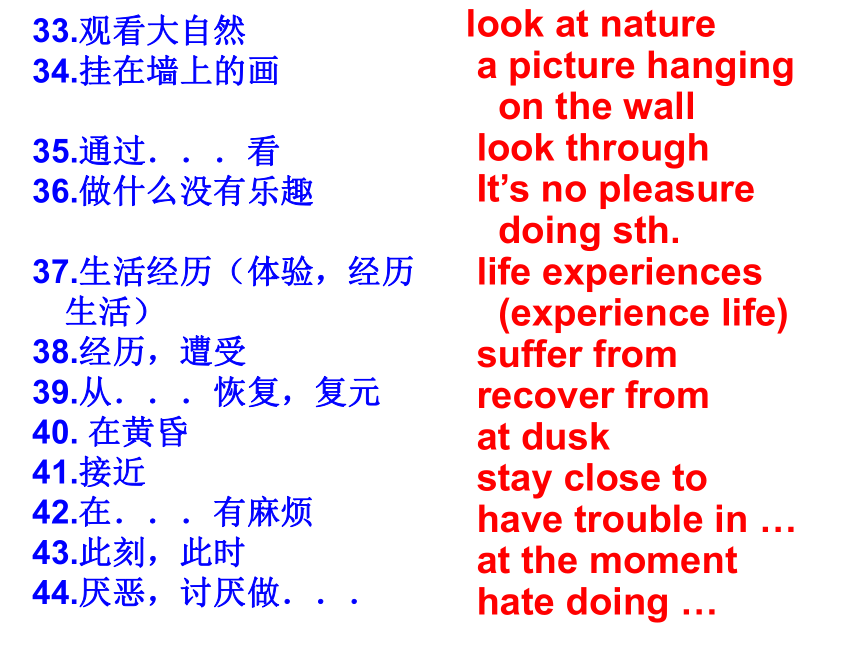 33.观看大自然
34.挂在墙上的画

35.通过．．．看
36.做什么没有乐趣

37.生活经历（体验，经历生活）
38.经历，遭受
39.从．．．恢复，复元
40. 在黄昏
41.接近
42.在．．．有麻烦
43.此刻，此时
44.厌恶，讨厌做．．．

look at nature
a picture hanging on the wall
look through
It’s no pleasure doing sth.
life experiences (experience life)
suffer from
recover from
at dusk
stay close to
have trouble in …
at the moment
hate doing …